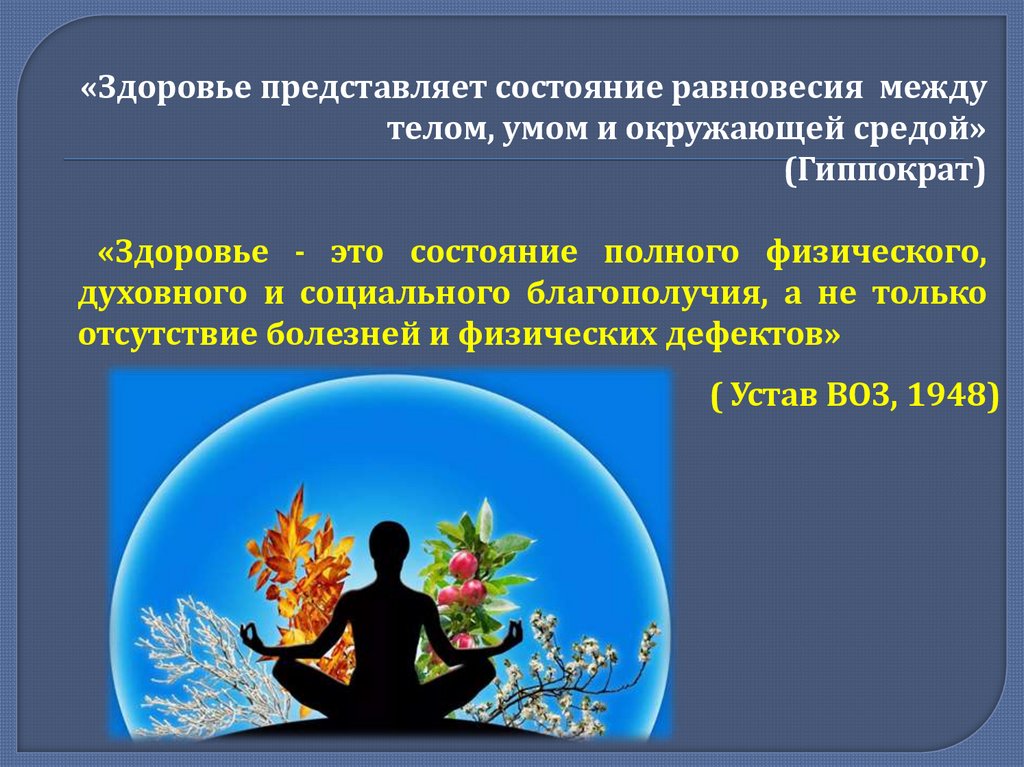 «Здоровье представляет состояние равновесия между телом, умом и окружающей средой»
(Гиппократ)

«Здоровье - это состояние полного физического, духовного и социального благополучия, а не только отсутствие болезней и физических дефектов»

( Устав ВОЗ, 1948)